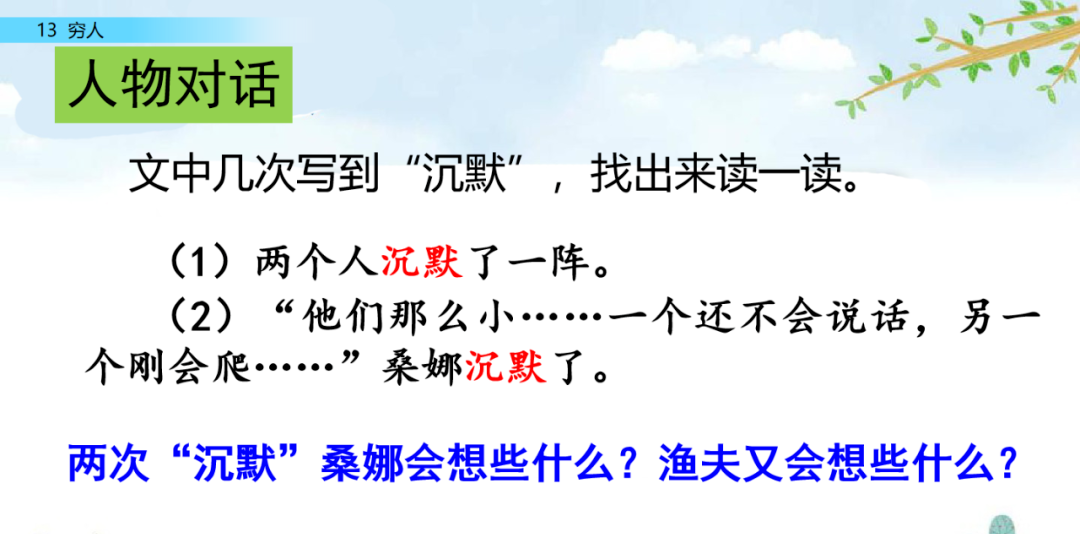 13 穷人

人物对话

文中几次写到“沉默”，找出来读一读。

（1）两个人沉默了一阵。

（2）“他们那么小……一个还不会说话，另一个刚会爬……”桑娜沉默了。

两次“沉默”桑娜会想些什么？渔夫又会想些什么？